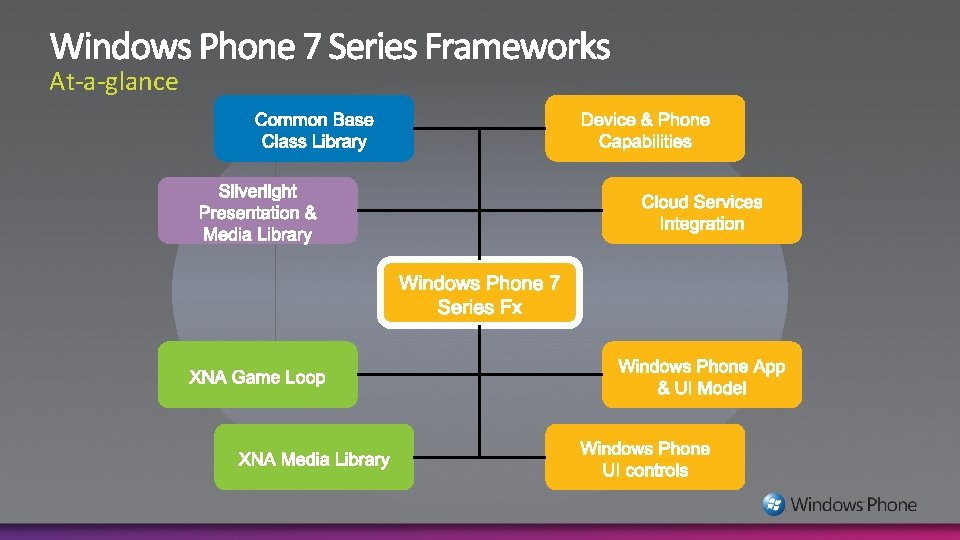 Windows Phone 7 Series Frameworks
At-a-glance

Common Base Class Library

Device & Phone Capabilities

Silverlight Presentation & Media Library

Cloud Services Integration

Windows Phone 7 Series Fx

XNA Game Loop

Windows Phone App & UI Model

XNA Media Library

Windows Phone UI controls

Windows Phone